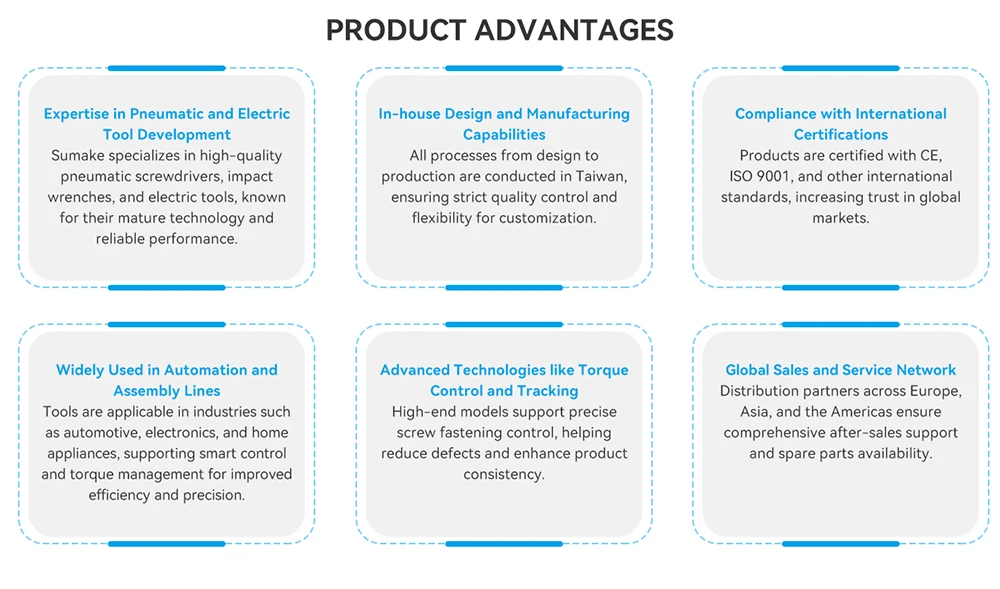 PRODUCT ADVANTAGES

Expertise in Pneumatic and Electric Tool Development
Sumake specializes in high-quality pneumatic screwdrivers, impact wrenches, and electric tools, known for their mature technology and reliable performance.

In-house Design and Manufacturing Capabilities
All processes from design to production are conducted in Taiwan, ensuring strict quality control and flexibility for customization.

Compliance with International Certifications
Products are certified with CE, ISO 9001, and other international standards, increasing trust in global markets.

Widely Used in Automation and Assembly Lines
Tools are applicable in industries such as automotive, electronics, and home appliances, supporting smart control and torque management for improved efficiency and precision.

Advanced Technologies like Torque Control and Tracking
High-end models support precise screw fastening control, helping reduce defects and enhance product consistency.

Global Sales and Service Network
Distribution partners across Europe, Asia, and the Americas ensure comprehensive after-sales support and spare parts availability.